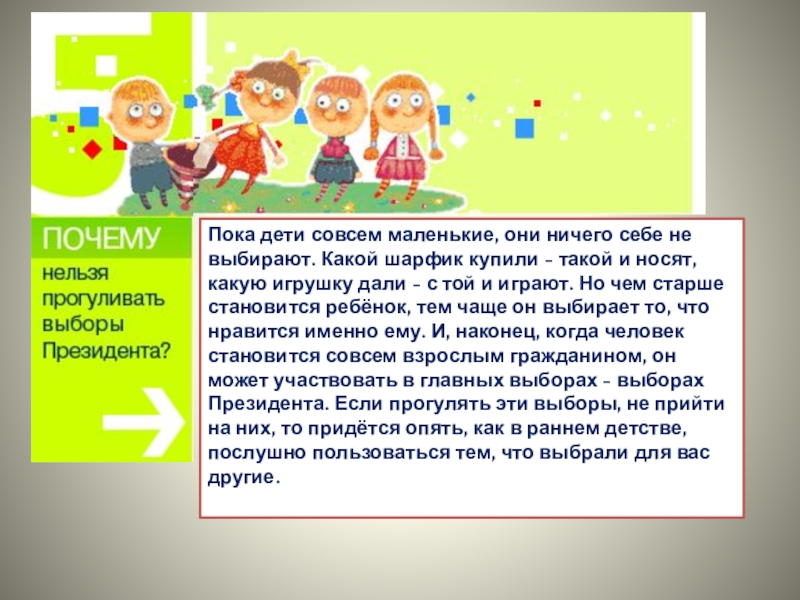 ПОЧЕМУ
нельзя прогуливать выборы Президента?

Пока дети совсем маленькие, они ничего себе не выбирают. Какой шарфик купили - такой и носят, какую игрушку дали - с той и играют. Но чем старше становится ребёнок, тем чаще он выбирает то, что нравится именно ему. И, наконец, когда человек становится совсем взрослым гражданином, он может участвовать в главных выборах - выборах Президента. Если прогулять эти выборы, не прийти на них, то придётся опять, как в раннем детстве, послушно пользоваться тем, что выбрали для вас другие.